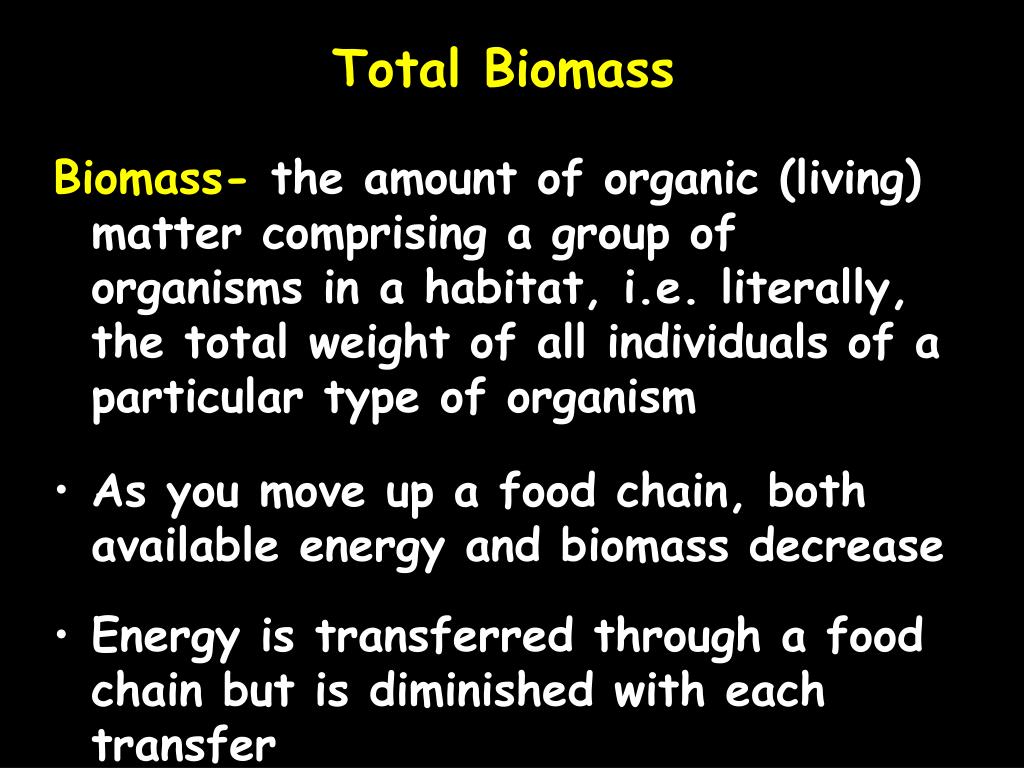 Total Biomass

Biomass- the amount of organic (living) matter comprising a group of organisms in a habitat, i.e. literally, the total weight of all individuals of a particular type of organism

• As you move up a food chain, both available energy and biomass decrease

• Energy is transferred through a food chain but is diminished with each transfer